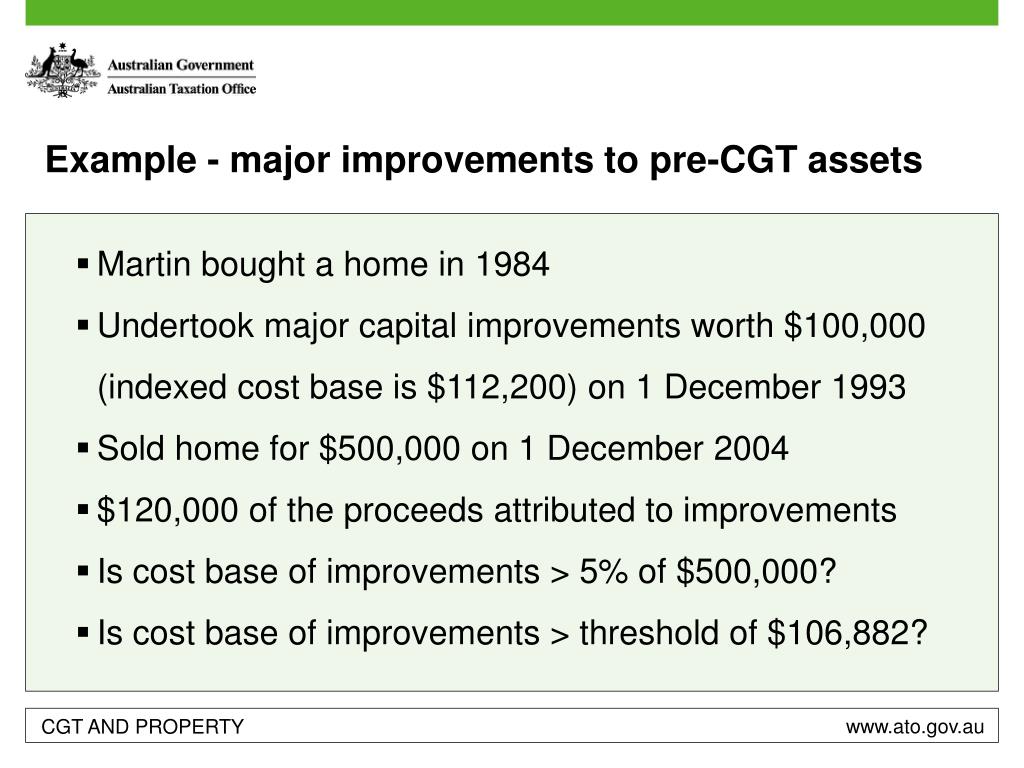 Australian Government
Australian Taxation Office

Example - major improvements to pre-CGT assets

▪ Martin bought a home in 1984
▪ Undertook major capital improvements worth \$100,000 (indexed cost base is \$112,200) on 1 December 1993
▪ Sold home for \$500,000 on 1 December 2004
▪ \$120,000 of the proceeds attributed to improvements
▪ Is cost base of improvements > 5% of \$500,000?
▪ Is cost base of improvements > threshold of \$106,882?

CGT AND PROPERTY
www.ato.gov.au